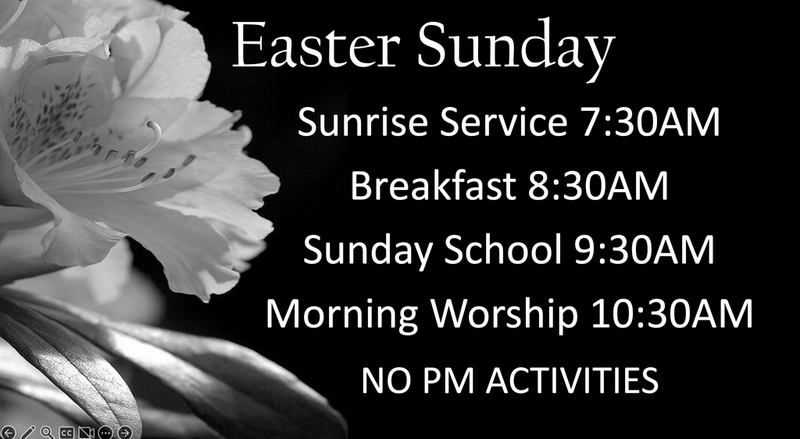 Easter Sunday

Sunrise Service 7:30AM

Breakfast 8:30AM

Sunday School 9:30AM

Morning Worship 10:30AM

NO PM ACTIVITIES

CC